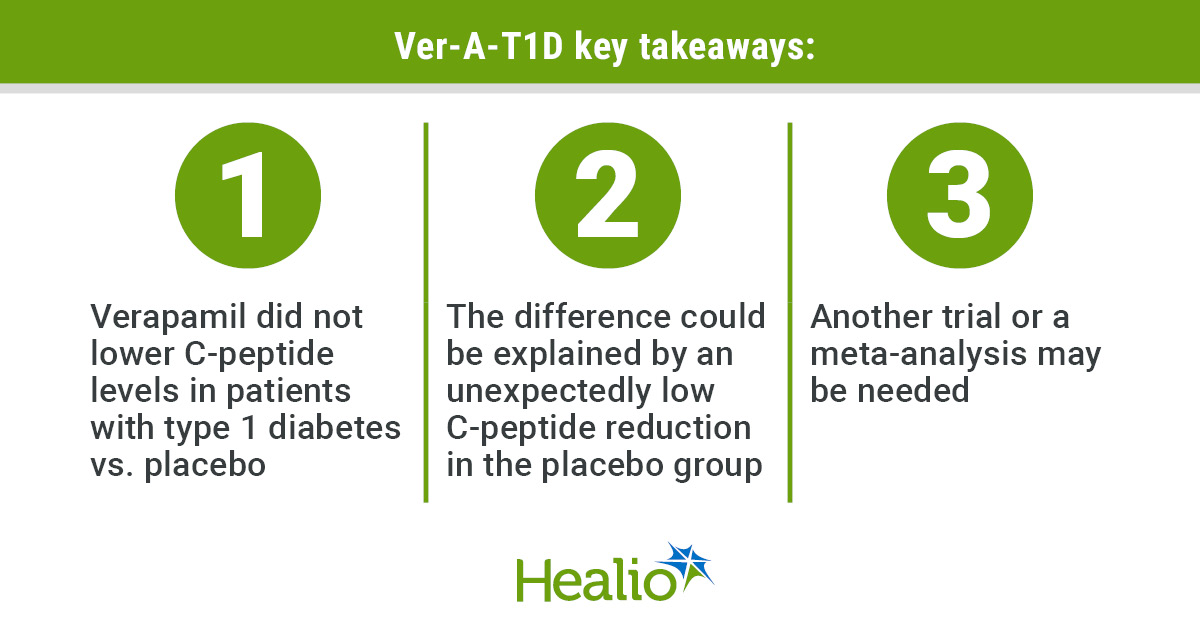 Ver-A-T1D key takeaways:

1

Verapamil did not lower C-peptide levels in patients with type 1 diabetes vs. placebo

2

The difference could be explained by an unexpectedly low C-peptide reduction in the placebo group

3

Another trial or a meta-analysis may be needed

Healio